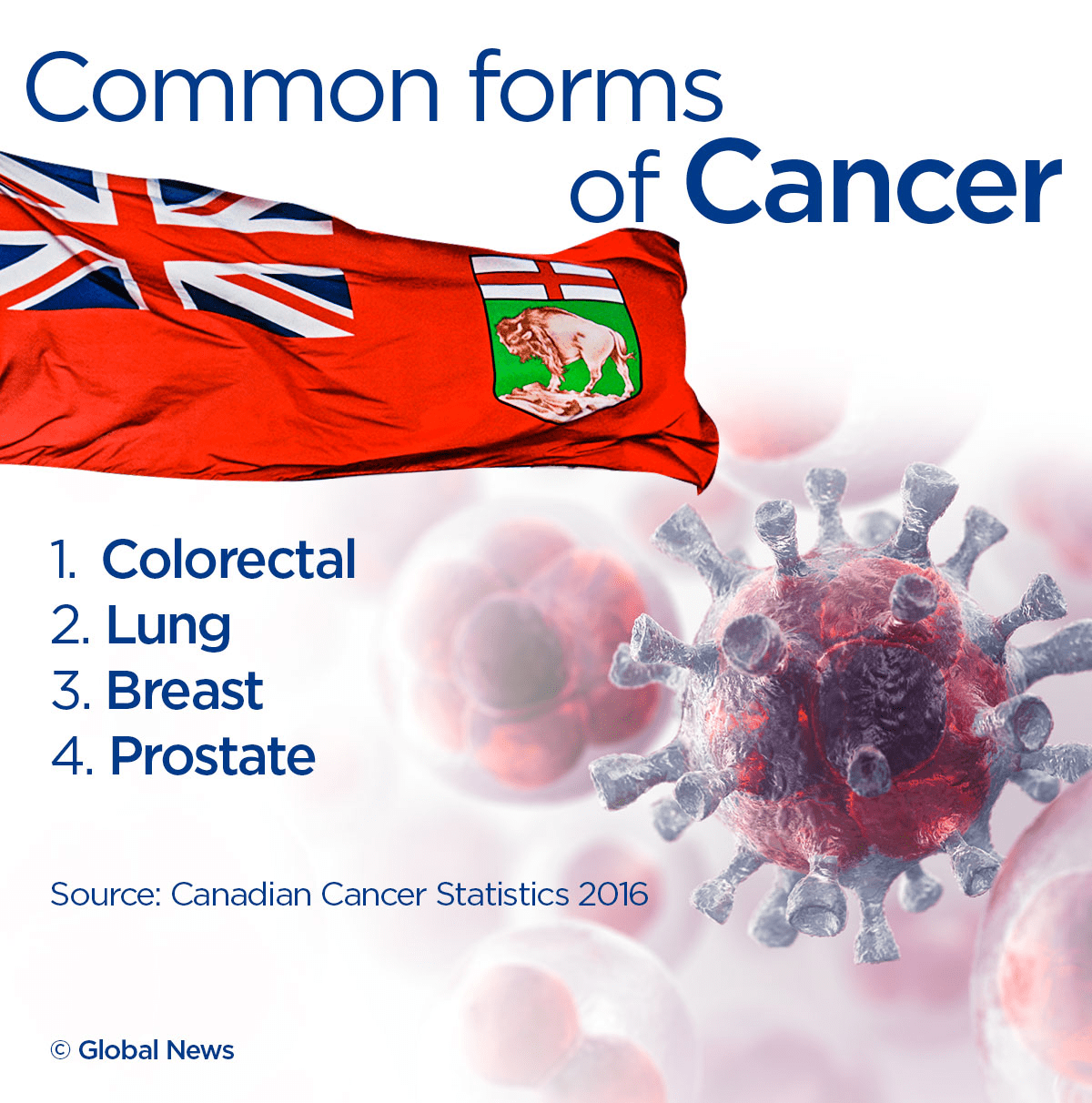 Common forms of Cancer

1. Colorectal
2. Lung
3. Breast
4. Prostate

Source: Canadian Cancer Statistics 2016

© Global News